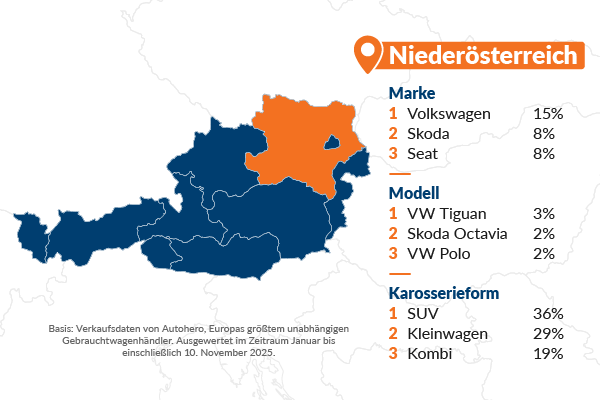 Niederösterreich

Marke
1 Volkswagen 15%
2 Skoda 8%
3 Seat 8%

Modell
1 VW Tiguan 3%
2 Skoda Octavia 2%
3 VW Polo 2%

Karosserieform
1 SUV 36%
2 Kleinwagen 29%
3 Kombi 19%

Basis: Verkaufsdaten von Autohero, Europas größtem unabhängigen Gebrauchtwagenhändler. Ausgewertet im Zeitraum Januar bis einschließlich 10. November 2025.